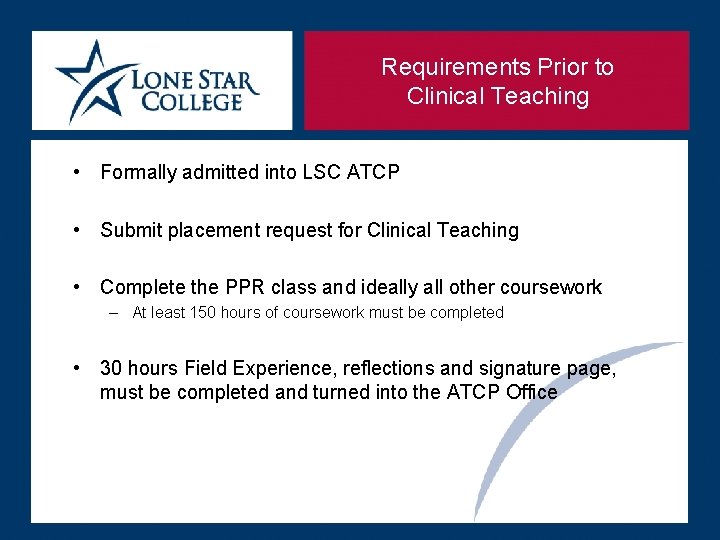 LONE STAR COLLEGE

Requirements Prior to Clinical Teaching

• Formally admitted into LSC ATCP

• Submit placement request for Clinical Teaching

• Complete the PPR class and ideally all other coursework
– At least 150 hours of coursework must be completed

• 30 hours Field Experience, reflections and signature page, must be completed and turned into the ATCP Office